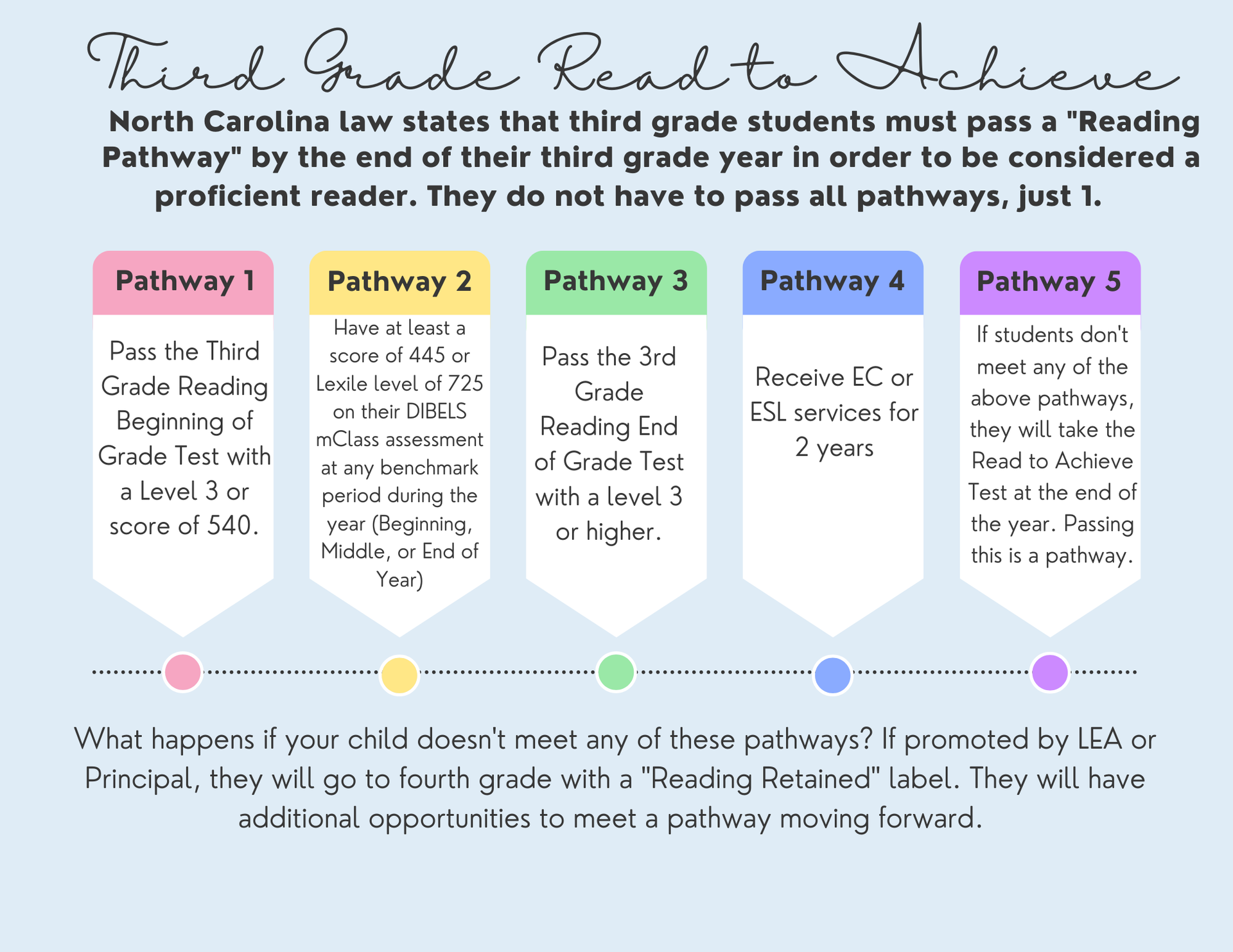 Third Grade Read to Achieve

North Carolina law states that third grade students must pass a "Reading Pathway" by the end of their third grade year in order to be considered a proficient reader. They do not have to pass all pathways, just 1.

Pathway 1

Pass the Third Grade Reading Beginning of Grade Test with a Level 3 or score of 540.

Pathway 2

Have at least a score of 445 or Lexile level of 725 on their DIBELS mClass assessment at any benchmark period during the year (Beginning, Middle, or End of Year)

Pathway 3

Pass the 3rd Grade Reading End of Grade Test with a level 3 or higher.

Pathway 4

Receive EC or ESL services for 2 years

Pathway 5

If students don't meet any of the above pathways, they will take the Read to Achieve Test at the end of the year. Passing this is a pathway.

What happens if your child doesn't meet any of these pathways? If promoted by LEA or Principal, they will go to fourth grade with a "Reading Retained" label. They will have additional opportunities to meet a pathway moving forward.